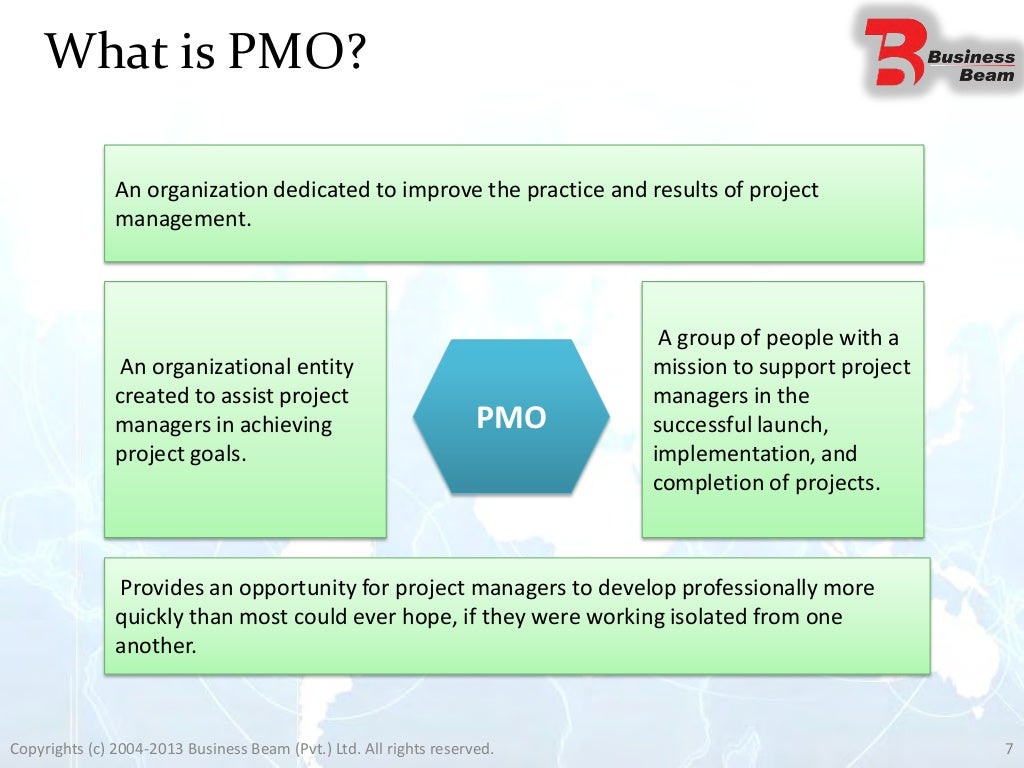 What is PMO?

Business Beam

An organization dedicated to improve the practice and results of project management.

An organizational entity created to assist project managers in achieving project goals.

PMO

A group of people with a mission to support project managers in the successful launch, implementation, and completion of projects.

Provides an opportunity for project managers to develop professionally more quickly than most could ever hope, if they were working isolated from one another.

Copyrights (c) 2004-2013 Business Beam (Pvt.) Ltd. All rights reserved.

7